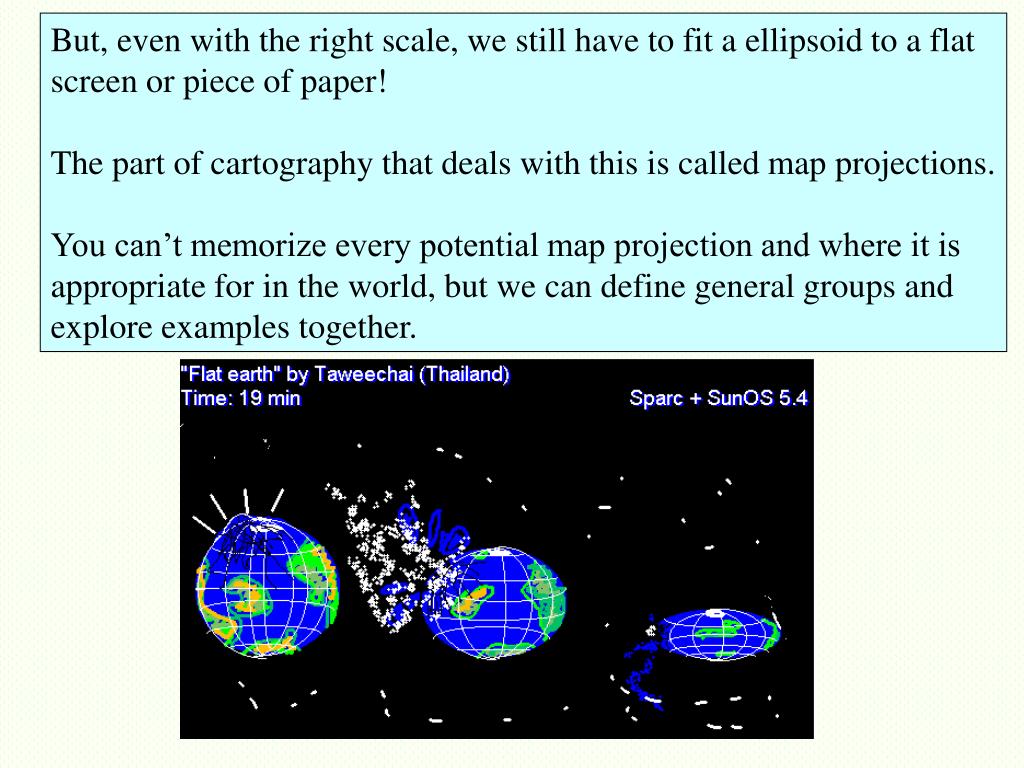 But, even with the right scale, we still have to fit a ellipsoid to a flat screen or piece of paper!

The part of cartography that deals with this is called map projections.

You can’t memorize every potential map projection and where it is appropriate for in the world, but we can define general groups and explore examples together.

"Flat earth" by Taweechai (Thailand)
Time: 19 min
Sparc + SunOS 5.4